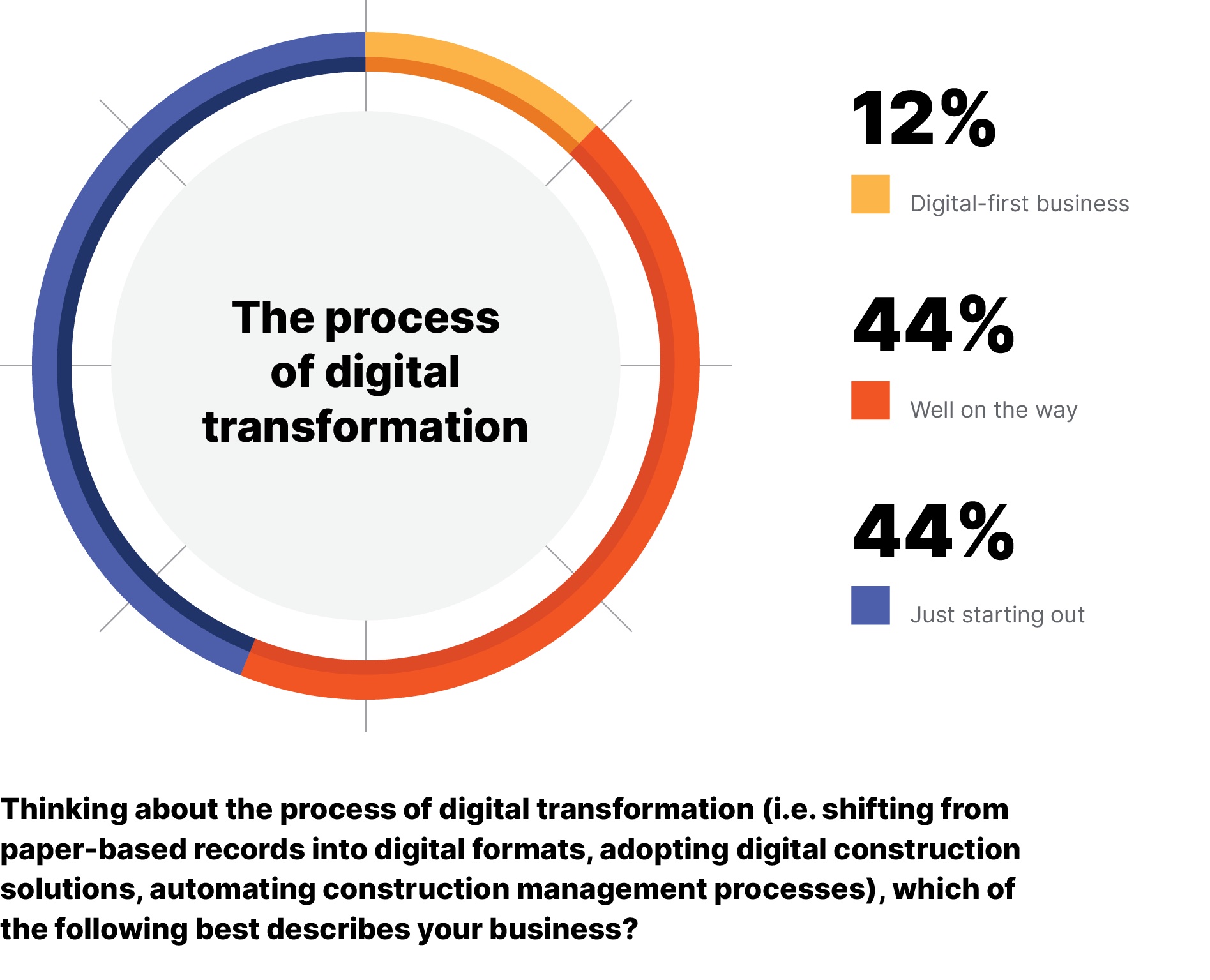 The process of digital transformation

12%

Digital-first business

44%

Well on the way

44%

Just starting out

Thinking about the process of digital transformation (i.e. shifting from paper-based records into digital formats, adopting digital construction solutions, automating construction management processes), which of the following best describes your business?